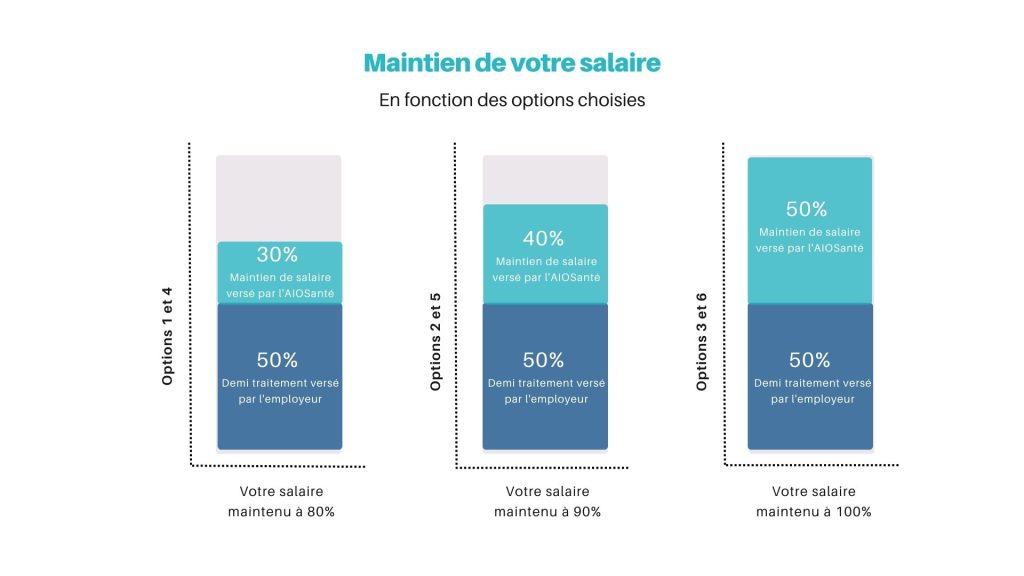 Maintien de votre salaire

En fonction des options choisies

Options 1 et 4

30%
Maintien de salaire versé par l'AIOSanté

50%
Demi traitement versé par l'employeur

Votre salaire maintenu à 80%

Options 2 et 5

40%
Maintien de salaire versé par l'AIOSanté

50%
Demi traitement versé par l'employeur

Votre salaire maintenu à 90%

Options 3 et 6

50%
Maintien de salaire versé par l'AIOSanté

50%
Demi traitement versé par l'employeur

Votre salaire maintenu à 100%